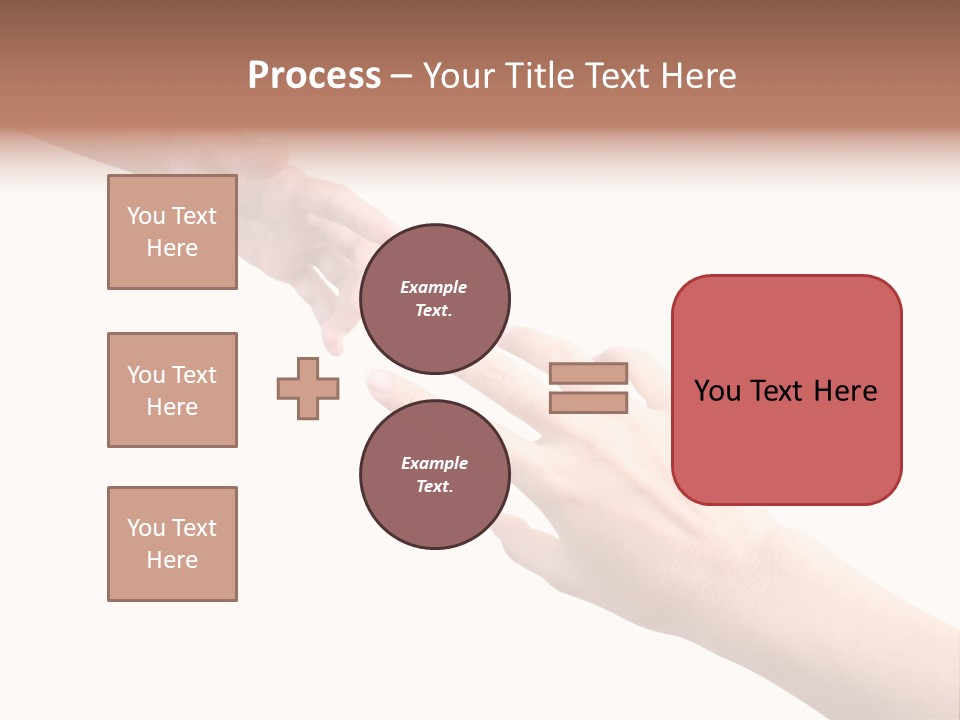 Process – Your Title Text Here

You Text Here

You Text Here

You Text Here

Example Text.

Example Text.

You Text Here